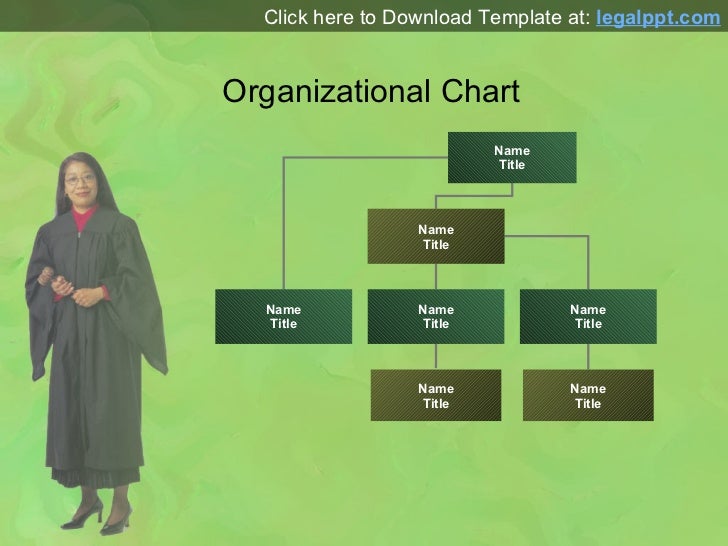 Click here to Download Template at: legalppt.com

Organizational Chart

Name
Title

Name
Title

Name
Title

Name
Title

Name
Title

Name
Title

Name
Title